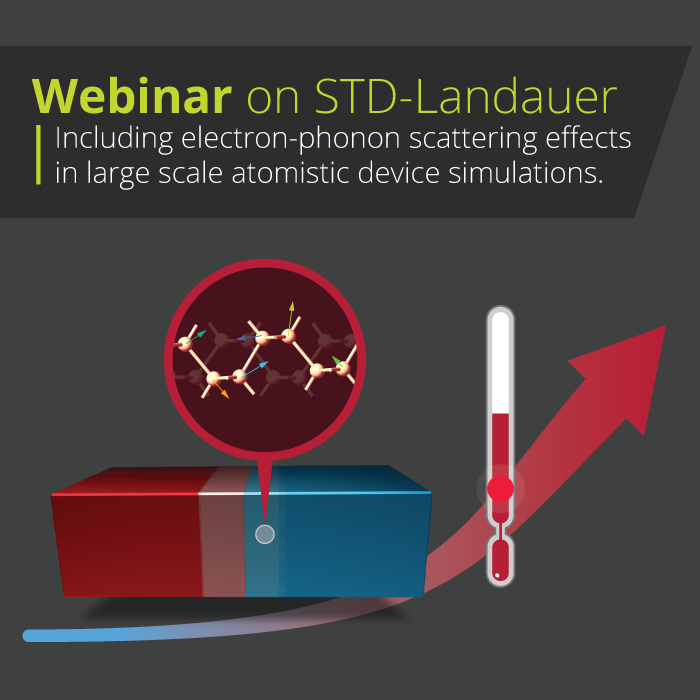 Webinar on STD-Landauer

Including electron-phonon scattering effects in large scale atomistic device simulations.